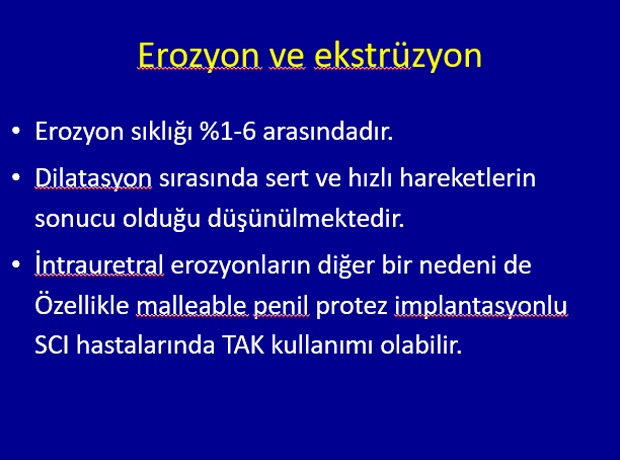 Erozyon ve ekstrüzyon

• Erozyon sıklığı %1-6 arasındadır.

• Dilatasyon sırasında sert ve hızlı hareketlerin sonucu olduğu düşünülmektedir.

• İntrauretral erozyonların diğer bir nedeni de Özellikle malleable penil protez implantasyonlu SCI hastalarında TAK kullanımı olabilir.